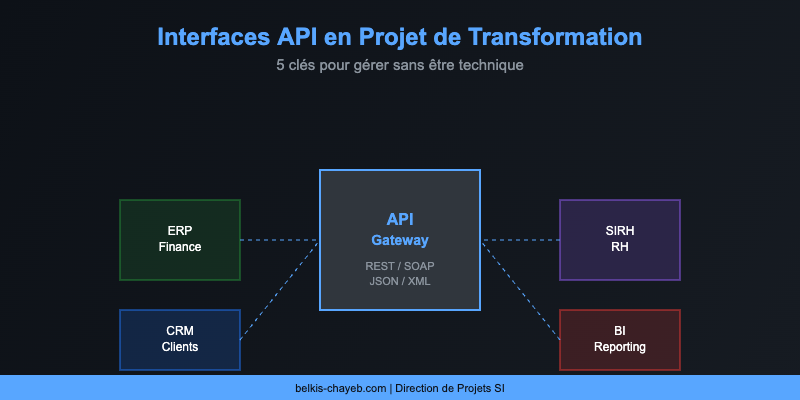 Interfaces API en Projet de Transformation
5 clés pour gérer sans être technique

ERP
Finance

CRM
Clients

API
Gateway
REST / SOAP
JSON / XML

SIRH
RH

BI
Reporting

belkis-chayeb.com | Direction de Projets SI